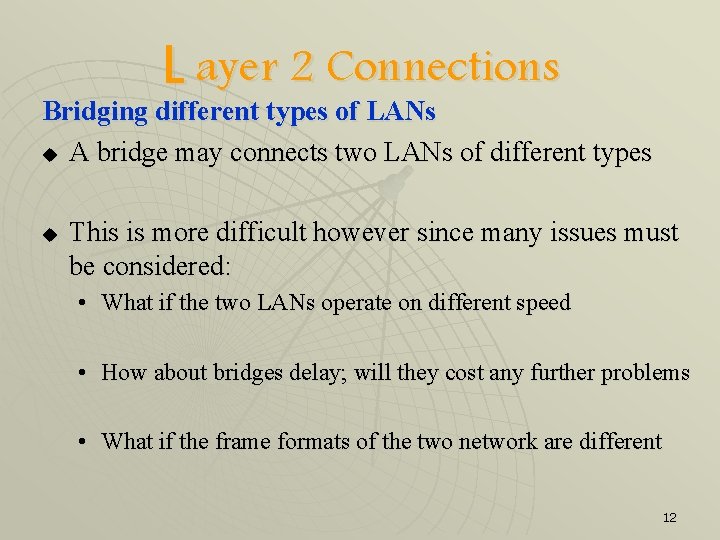 Layer 2 Connections

Bridging different types of LANs

◆ A bridge may connects two LANs of different types

◆ This is more difficult however since many issues must be considered:

• What if the two LANs operate on different speed

• How about bridges delay; will they cost any further problems

• What if the frame formats of the two network are different

12